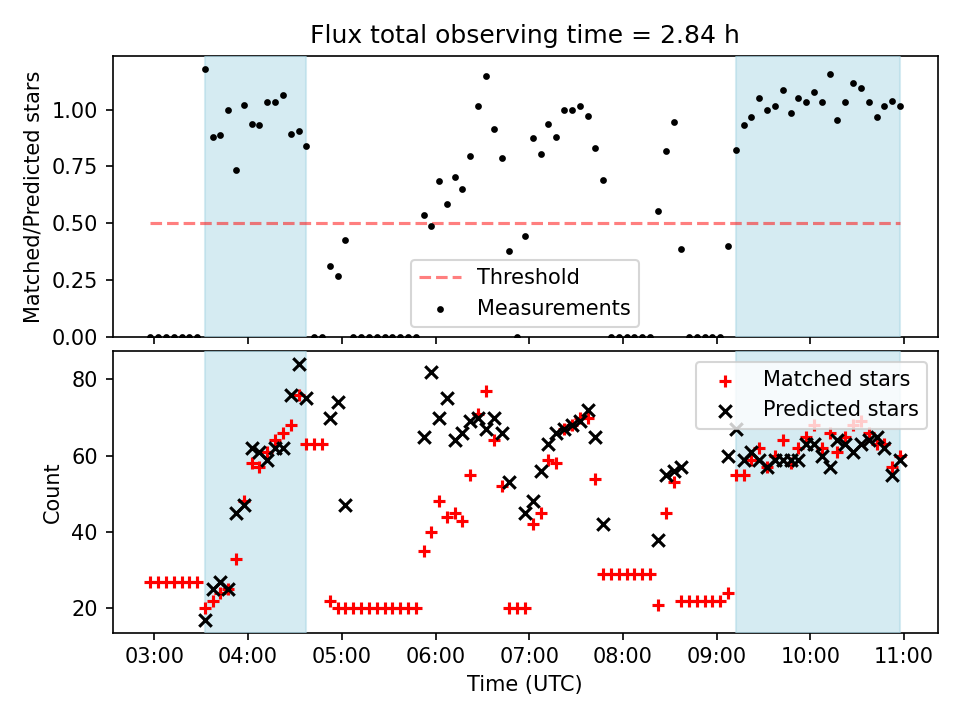 Flux total observing time = 2.84 h

Matched/Predicted stars

1.00
0.75
0.50
0.25
0.00

Threshold
Measurements

Count

80
60
40
20

Matched stars
Predicted stars

03:00 04:00 05:00 06:00 07:00 08:00 09:00 10:00 11:00

Time (UTC)